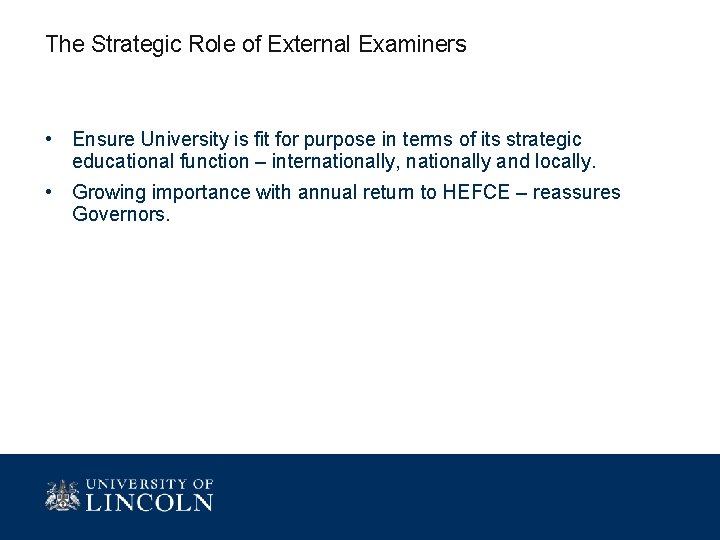 The Strategic Role of External Examiners

• Ensure University is fit for purpose in terms of its strategic educational function – internationally, nationally and locally.

• Growing importance with annual return to HEFCE – reassures Governors.

UNIVERSITY OF LINCOLN